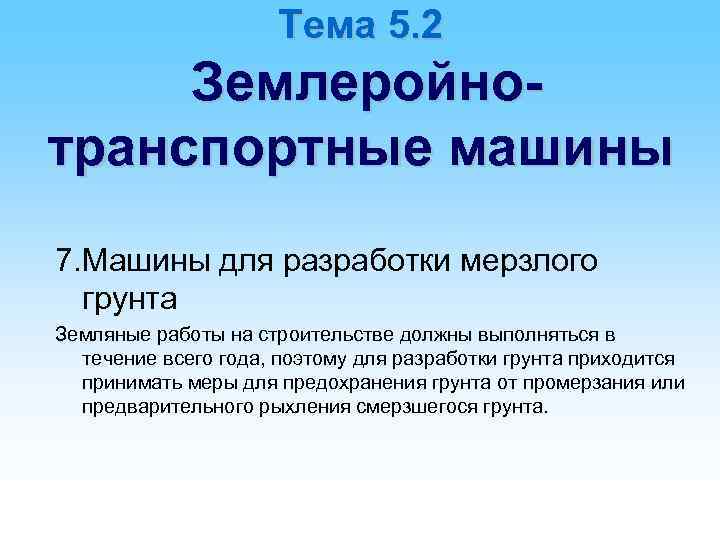 Тема 5.2

Землеройно-транспортные машины

7.Машины для разработки мерзлого грунта

Земляные работы на строительстве должны выполняться в течение всего года, поэтому для разработки грунта приходится принимать меры для предохранения грунта от промерзания или предварительного рыхления смерзшегося грунта.